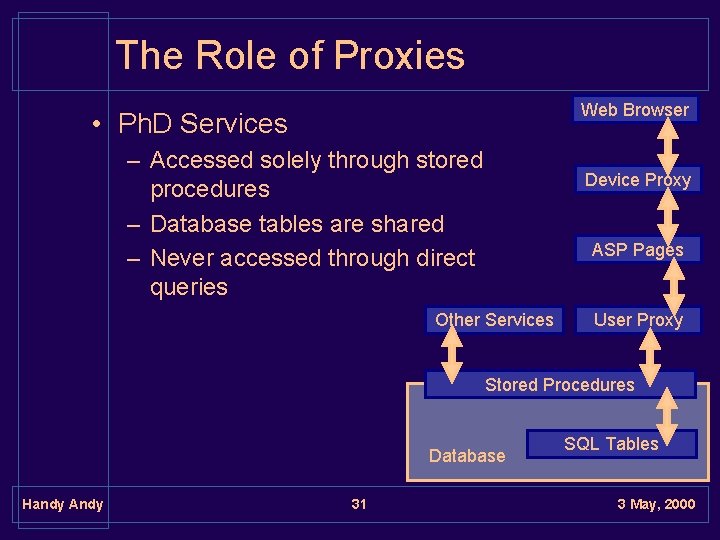 The Role of Proxies

• PhD Services
– Accessed solely through stored procedures
– Database tables are shared
– Never accessed through direct queries

Web Browser
Device Proxy
ASP Pages
Other Services
User Proxy
Stored Procedures
SQL Tables
Database

Handy Andy
31
3 May, 2000